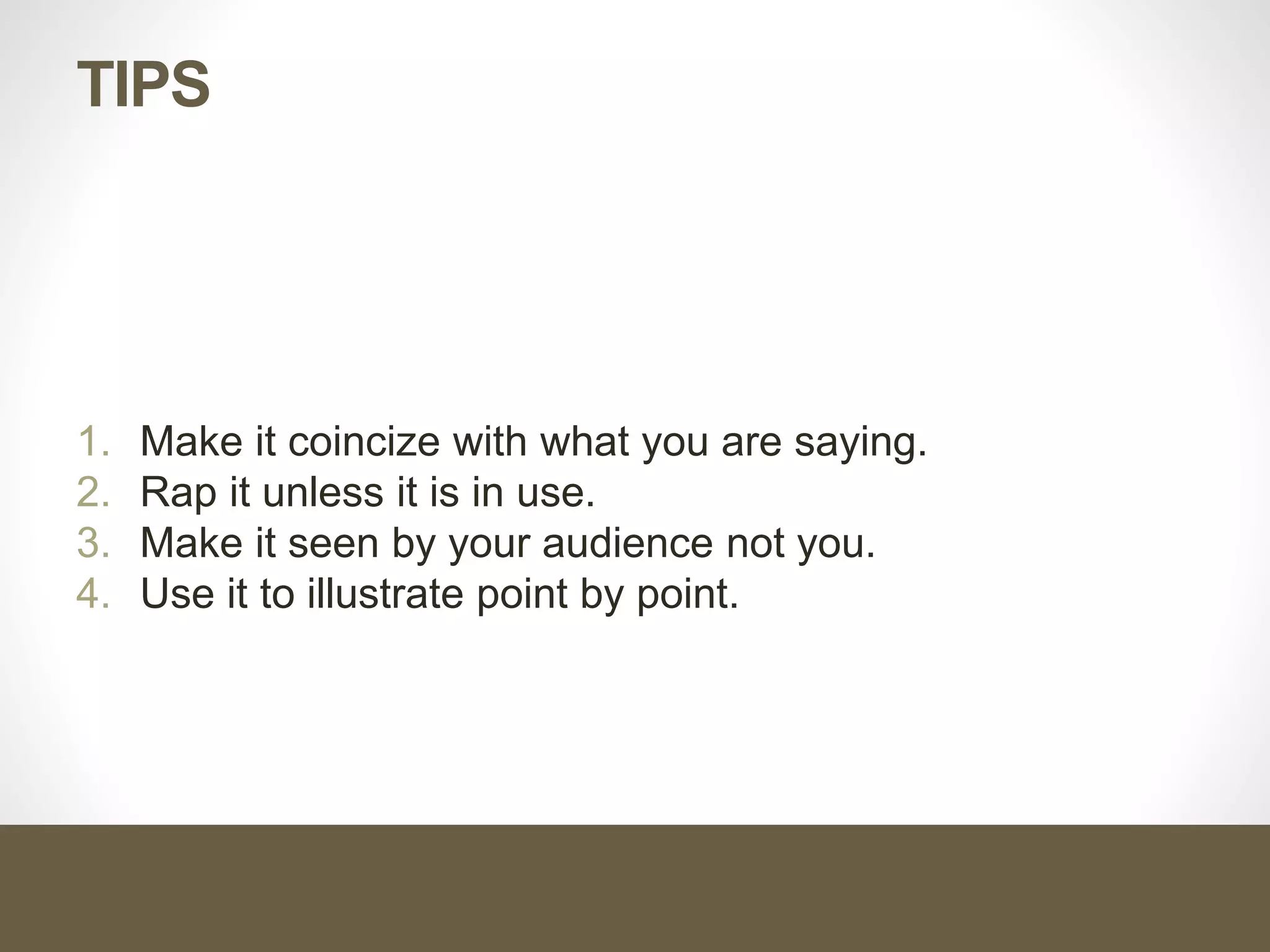 TIPS

1. Make it coincize with what you are saying.
2. Rap it unless it is in use.
3. Make it seen by your audience not you.
4. Use it to illustrate point by point.